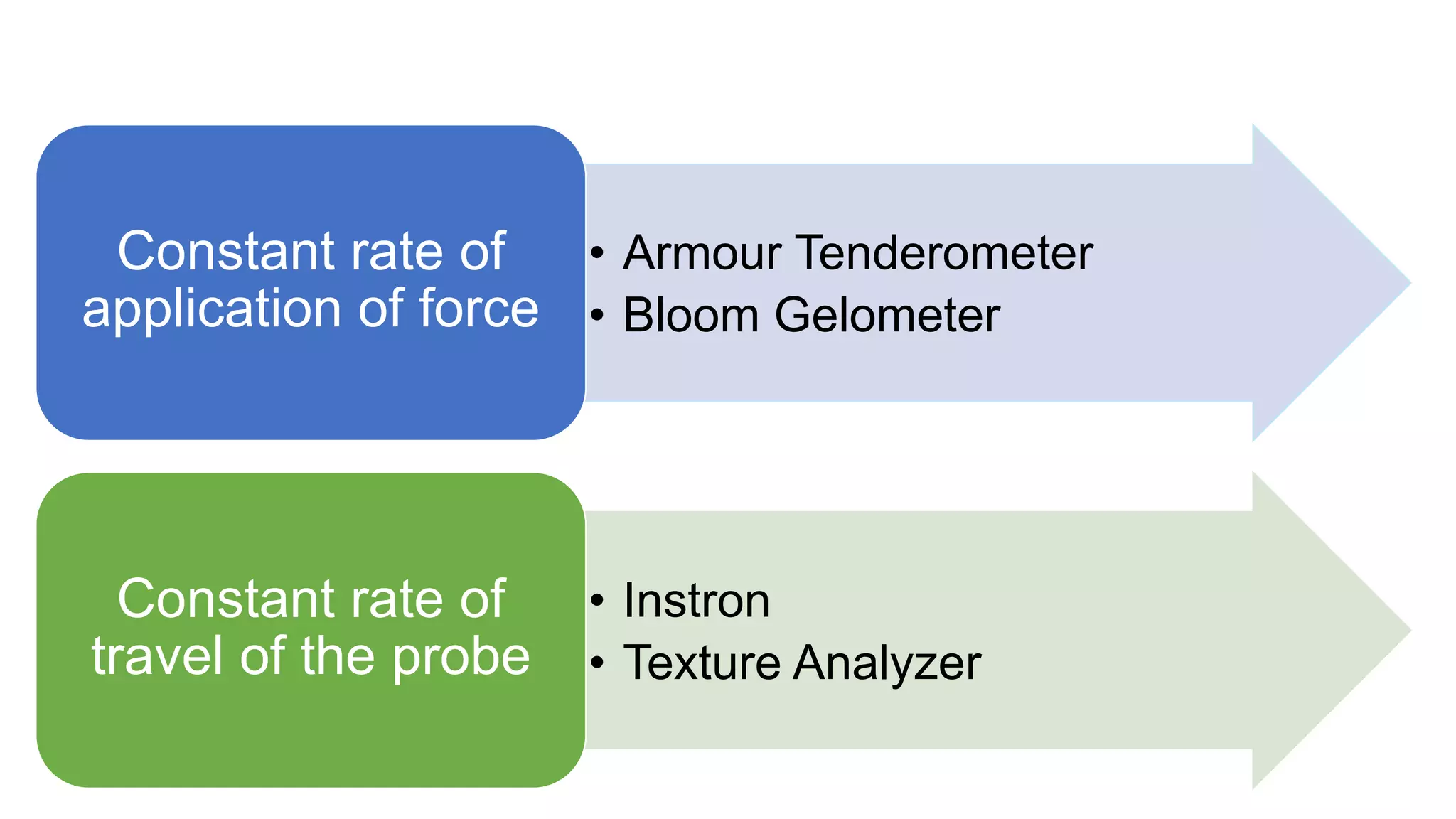 Constant rate of application of force

• Armour Tenderometer
• Bloom Gelometer

Constant rate of travel of the probe

• Instron
• Texture Analyzer